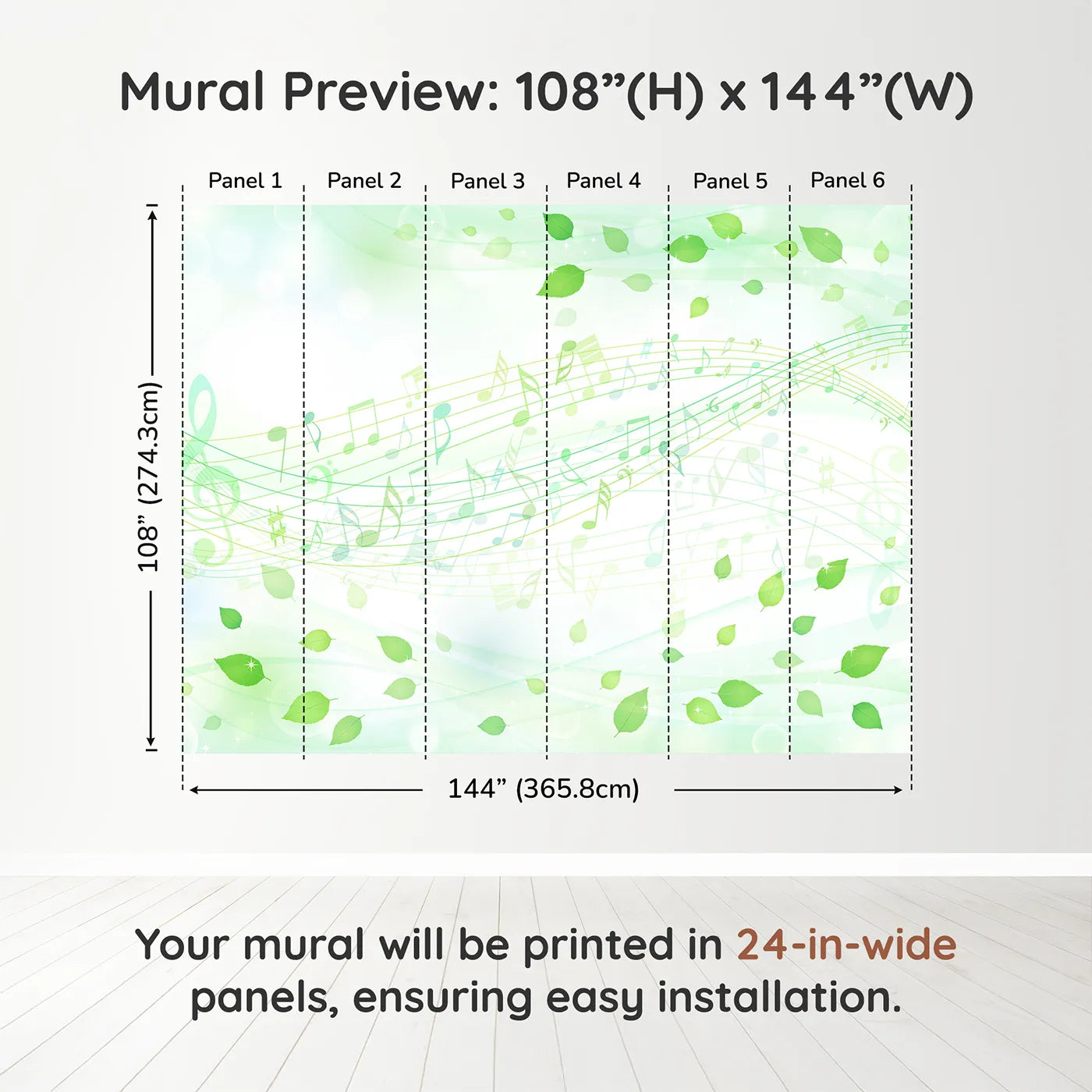 Mural Preview: 108”(H) x 144”(W)

Panel 1 Panel 2 Panel 3 Panel 4 Panel 5 Panel 6

108” (274.3cm)

144” (365.8cm)

Your mural will be printed in 24-in-wide panels, ensuring easy installation.